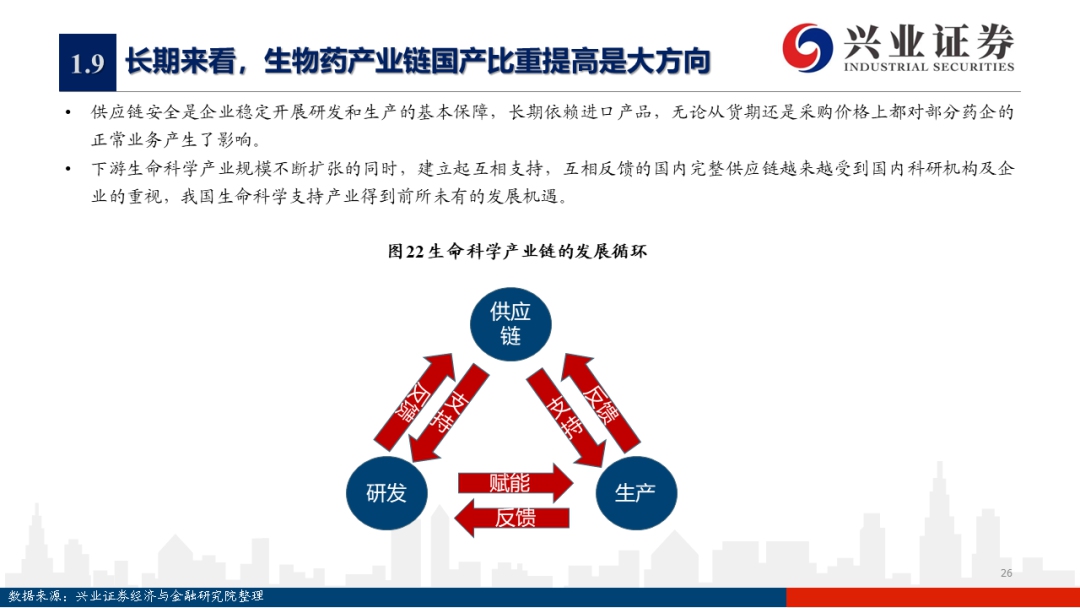 1.9 长期来看，生物药产业链国产比重提高是大方向

兴业证券
INDUSTRIAL SECURITIES

• 供应链安全是企业稳定开展研发和生产的基本保障，长期依赖进口产品，无论从货期还是采购价格上都对部分药企的正常业务产生了影响。

• 下游生命科学产业规模不断扩张的同时，建立起互相支持，互相反馈的国内完整供应链越来越受到国内科研机构及企业的重视，我国生命科学支持产业得到前所未有的发展机遇。

图22 生命科学产业链的发展循环

供应链

反馈

支持

支持

反馈

研发

赋能

反馈

生产

26

数据来源：兴业证券经济与金融研究院整理